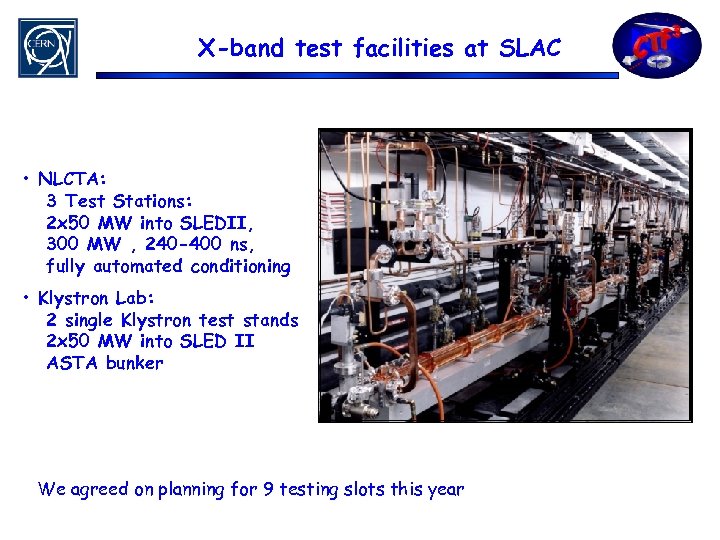 CERN

X-band test facilities at SLAC

CTF3

• NLCTA:
3 Test Stations:
2x50 MW into SLEDII,
300 MW , 240-400 ns,
fully automated conditioning

• Klystron Lab:
2 single Klystron test stands
2x50 MW into SLED II
ASTA bunker

We agreed on planning for 9 testing slots this year